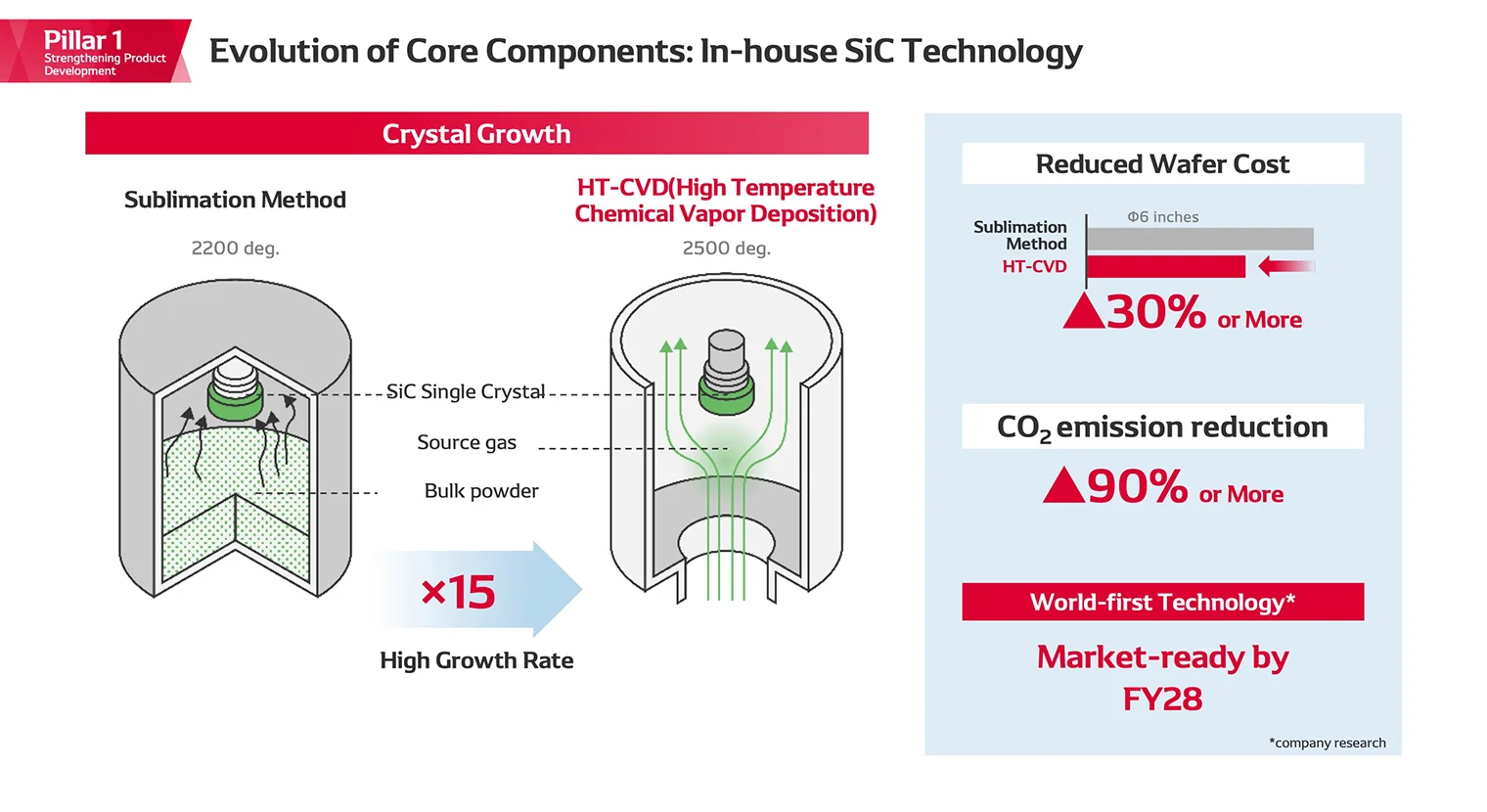 Pillar 1
Strengthening Product Development

Evolution of Core Components: In-house SiC Technology

Crystal Growth

Sublimation Method

2200 deg.

HT-CVD(High Temperature Chemical Vapor Deposition)

2500 deg.

SiC Single Crystal

Source gas

Bulk powder

×15

High Growth Rate

Reduced Wafer Cost

Φ6 inches

Sublimation Method

HT-CVD

▲30% or More

$CO_2$ emission reduction

▲90% or More

World-first Technology*

Market-ready by FY28

*company research